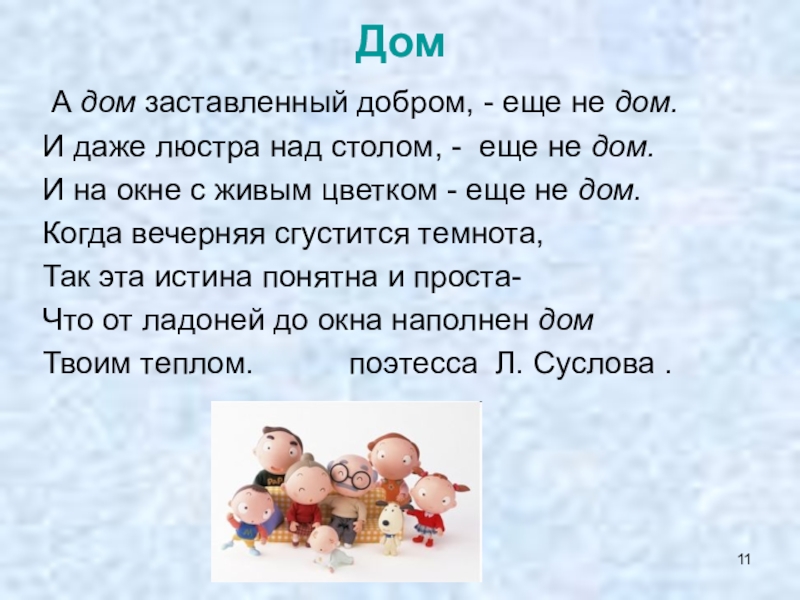 Дом

А дом заставленный добром, - еще не дом.
И даже люстра над столом, - еще не дом.
И на окне с живым цветком - еще не дом.
Когда вечерняя сгустится темнота,
Так эта истина понятна и проста-
Что от ладоней до окна наполнен дом
Твоим теплом. поэтесса Л. Суслова .

11